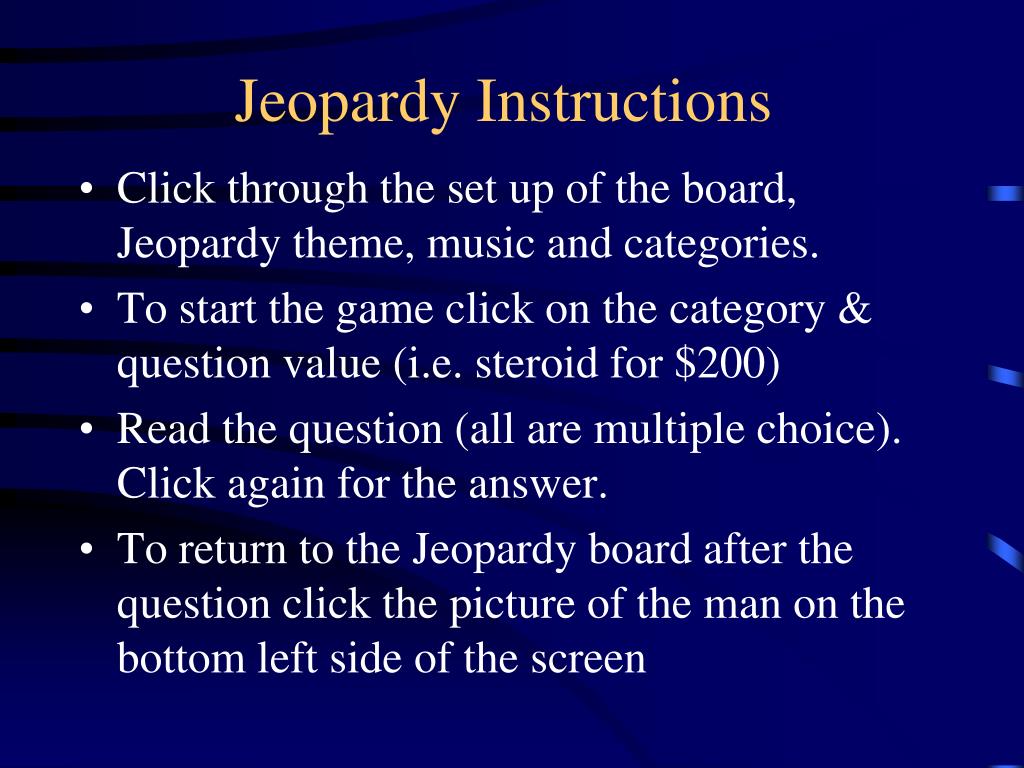 Jeopardy Instructions

• Click through the set up of the board, Jeopardy theme, music and categories.

• To start the game click on the category & question value (i.e. steroid for \$200)

• Read the question (all are multiple choice). Click again for the answer.

• To return to the Jeopardy board after the question click the picture of the man on the bottom left side of the screen